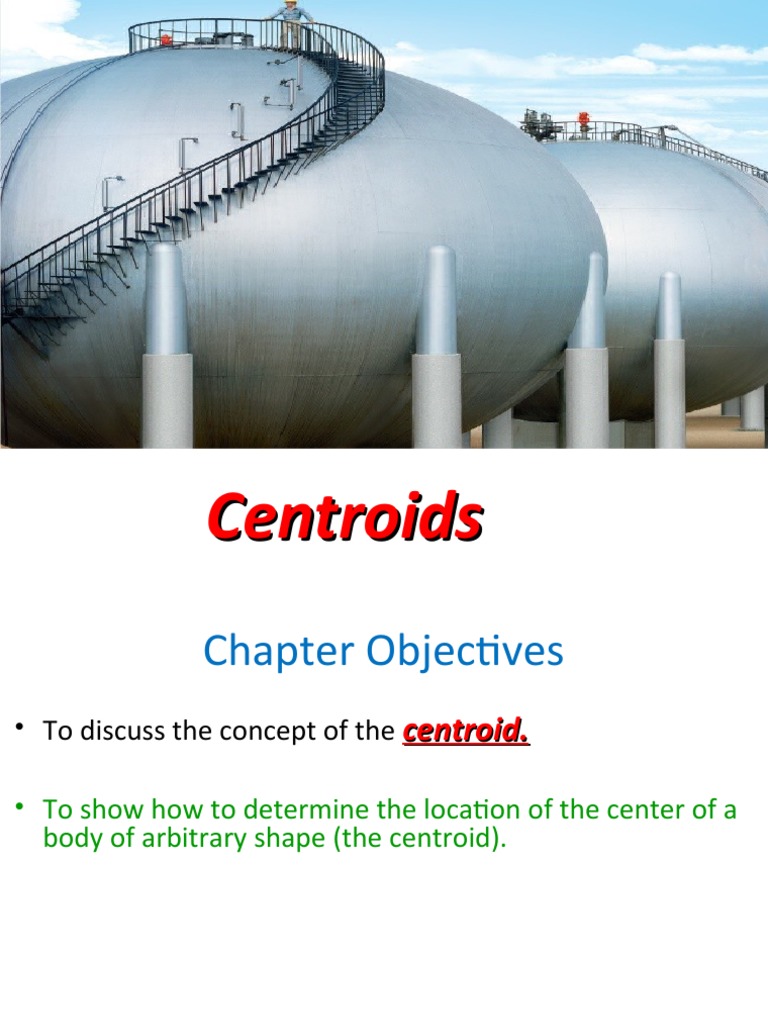 Centroids

Chapter Objectives

• To discuss the concept of the centroid.

• To show how to determine the location of the center of a body of arbitrary shape (the centroid).